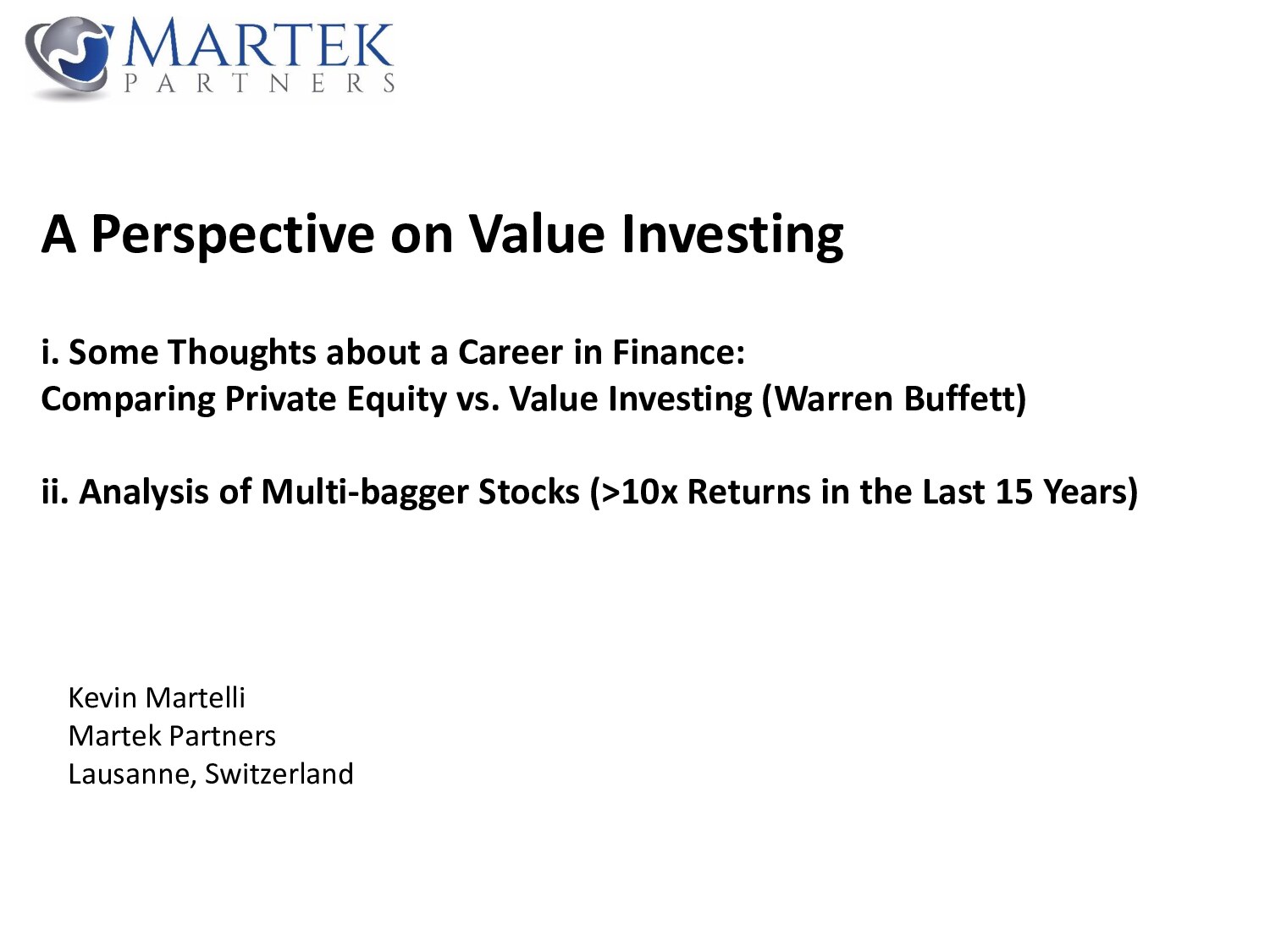 MARTEK
PARTNERS

A Perspective on Value Investing

i. Some Thoughts about a Career in Finance:
Comparing Private Equity vs. Value Investing (Warren Buffett)

ii. Analysis of Multi-bagger Stocks (>10x Returns in the Last 15 Years)

Kevin Martelli
Martek Partners
Lausanne, Switzerland